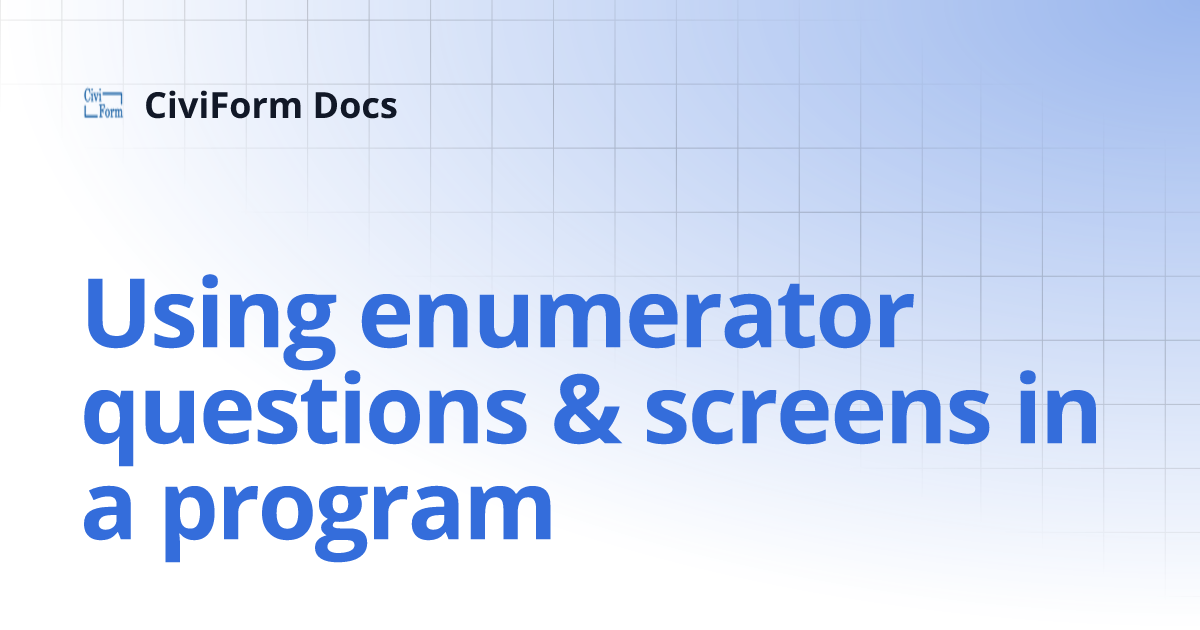 Civi
Form

CiviForm Docs

Using enumerator questions & screens in a program